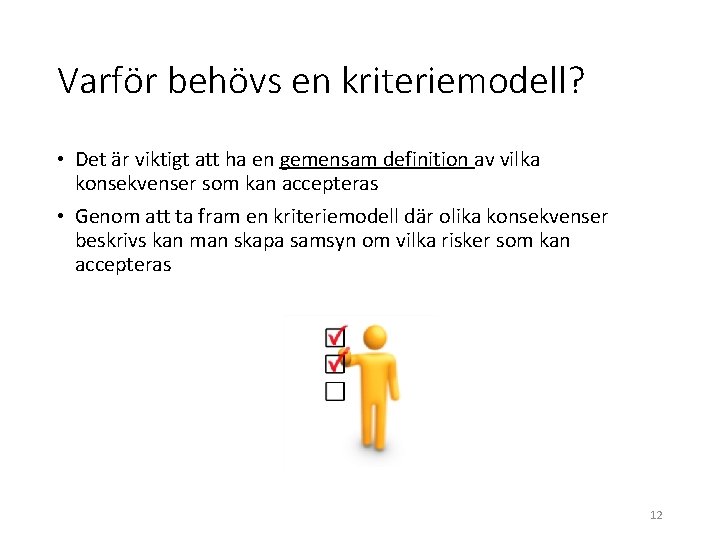 Varför behövs en kriteriemodell?

• Det är viktigt att ha en gemensam definition av vilka konsekvenser som kan accepteras

• Genom att ta fram en kriteriemodell där olika konsekvenser beskrivs kan man skapa samsyn om vilka risker som kan accepteras

12